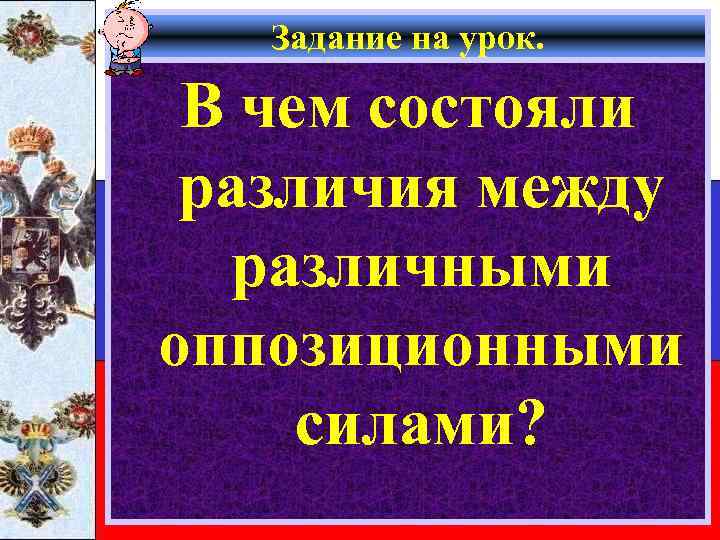 Задание на урок.

В чем состояли различия между различными оппозиционными силами?